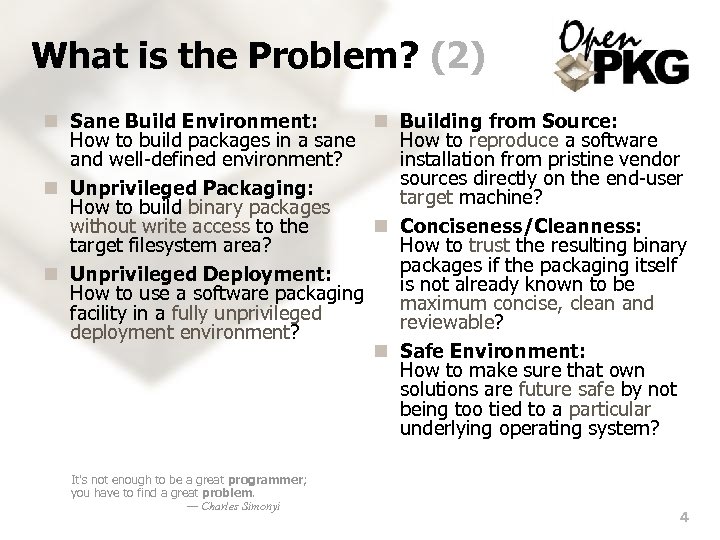 What is the Problem? (2)

Open PKG

Sane Build Environment: How to build packages in a sane and well-defined environment?

Unprivileged Packaging: How to build binary packages without write access to the target filesystem area?

Unprivileged Deployment: How to use a software packaging facility in a fully unprivileged deployment environment?

Building from Source: How to reproduce a software installation from pristine vendor sources directly on the end-user target machine?

Conciseness/Cleanness: How to trust the resulting binary packages if the packaging itself is not already known to be maximum concise, clean and reviewable?

Safe Environment: How to make sure that own solutions are future safe by not being too tied to a particular underlying operating system?

It's not enough to be a great programmer; you have to find a great problem.
— Charles Simonyi

4